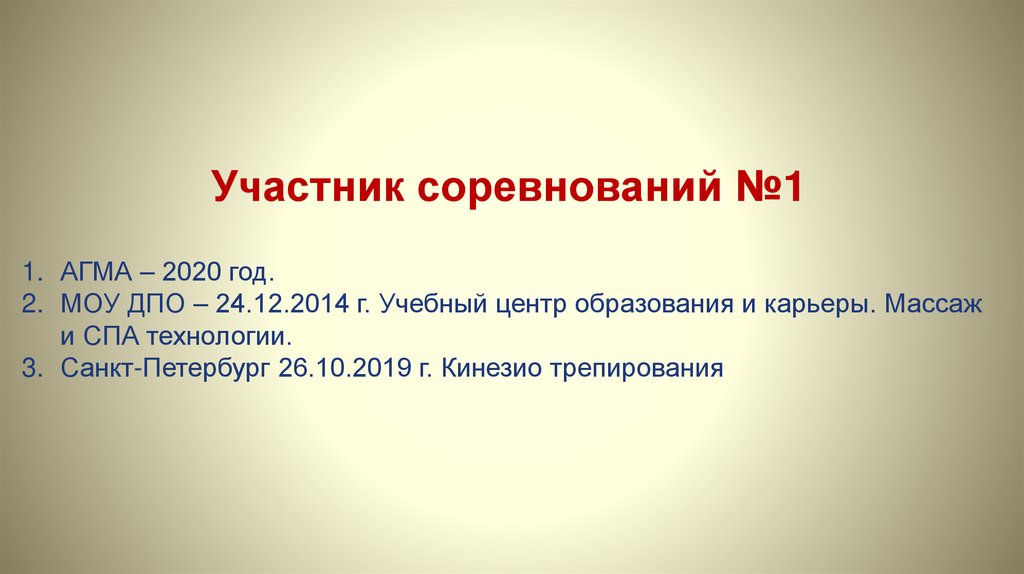 Участник соревнований №1

1. АГМА – 2020 год.
2. МОУ ДПО – 24.12.2014 г. Учебный центр образования и карьеры. Массаж и СПА технологии.
3. Санкт-Петербург 26.10.2019 г. Кинезио трепирования